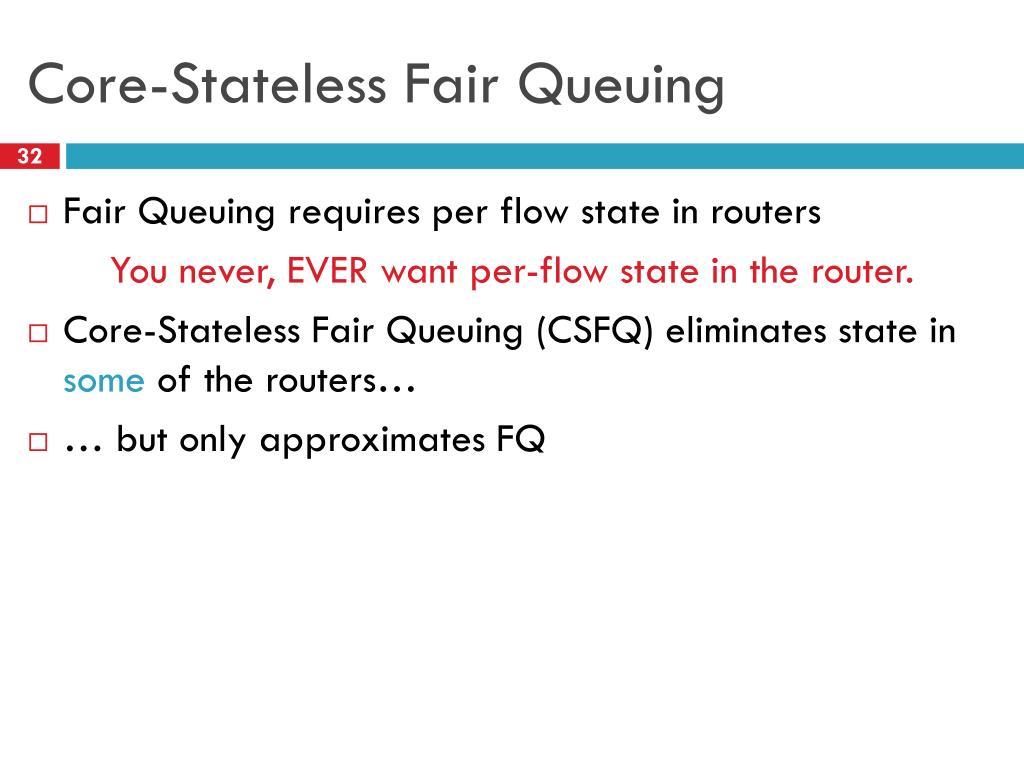 Core-Stateless Fair Queuing

32

□ Fair Queuing requires per flow state in routers

You never, EVER want per-flow state in the router.

□ Core-Stateless Fair Queuing (CSFQ) eliminates state in some of the routers…

□ … but only approximates FQ